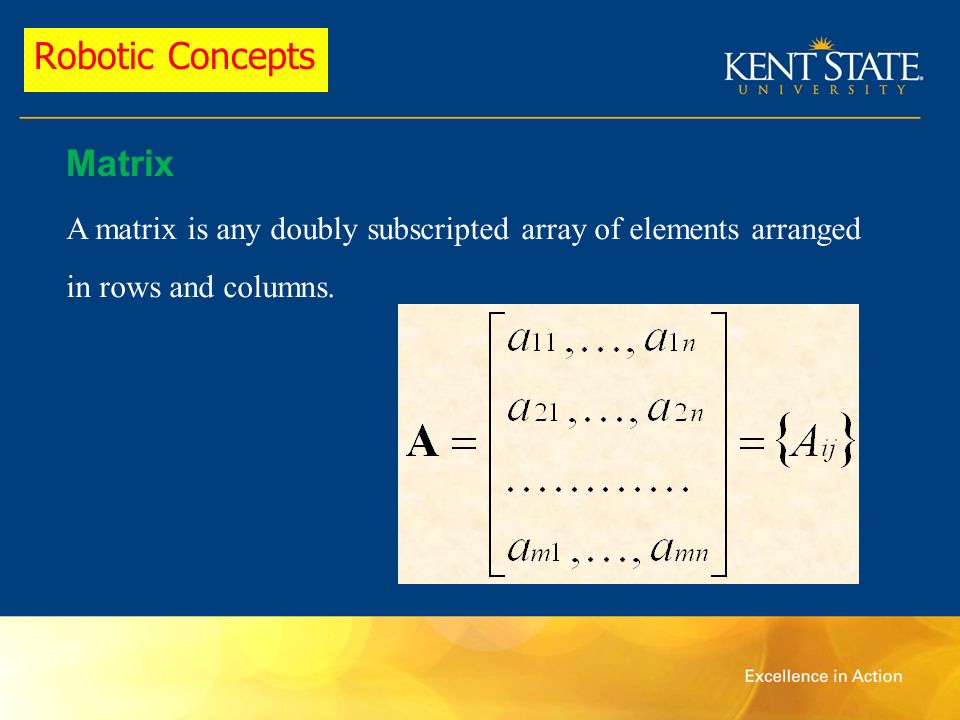 Robotic Concepts

KENT STATE
UNIVERSITY

Matrix

A matrix is any doubly subscripted array of elements arranged in rows and columns.

$\mathbf{A} = \begin{bmatrix} a_{11}, \ldots, a_{1n} \\ a_{21}, \ldots, a_{2n} \\ \ldots\ldots\ldots\ldots \\ a_{m1}, \ldots, a_{mn} \end{bmatrix} = \{A_{ij}\}$

Excellence in Action